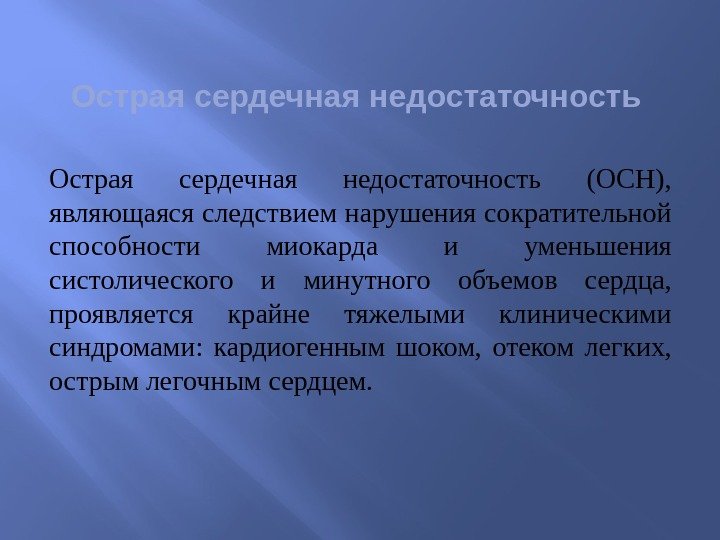 Острая сердечная недостаточность

Острая сердечная недостаточность (ОСН), являющаяся следствием нарушения сократительной способности миокарда и уменьшения систолического и минутного объемов сердца, проявляется крайне тяжелыми клиническими синдромами: кардиогенным шоком, отеком легких, острым легочным сердцем.